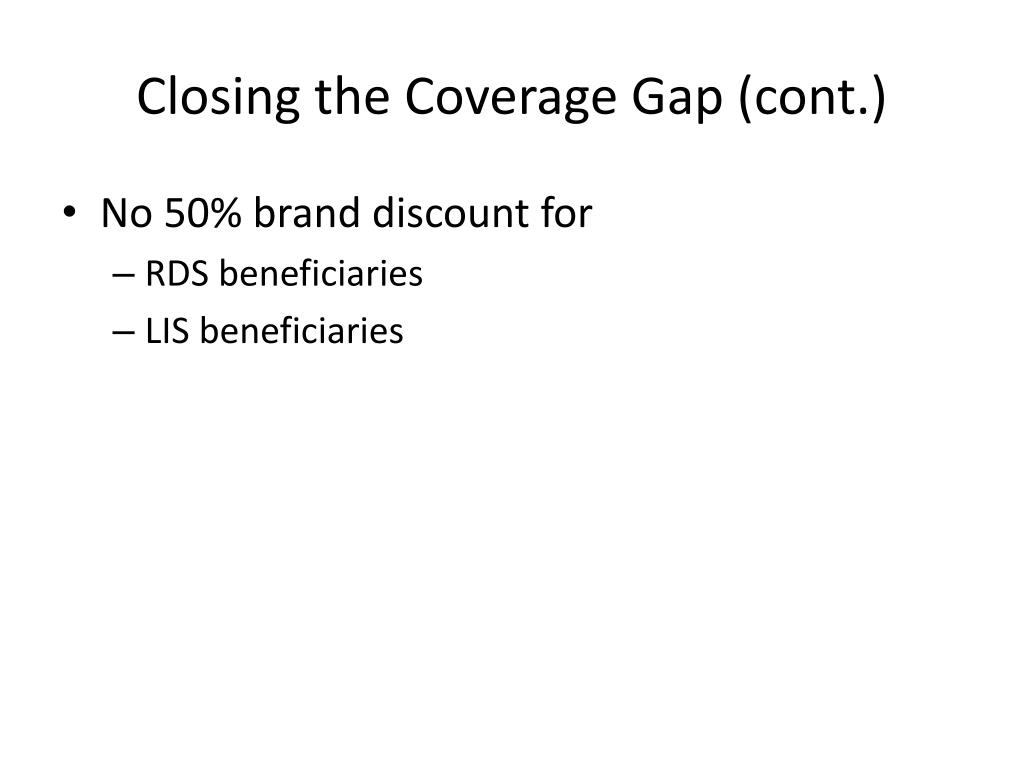 Closing the Coverage Gap (cont.)

• No 50% brand discount for
– RDS beneficiaries
– LIS beneficiaries